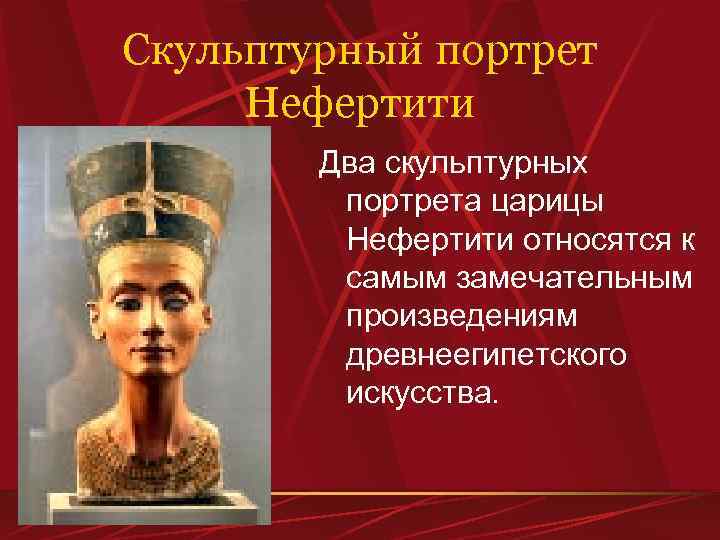 Скульптурный портрет Нефертити

Два скульптурных портрета царицы Нефертити относятся к самым замечательным произведениям древнеегипетского искусства.